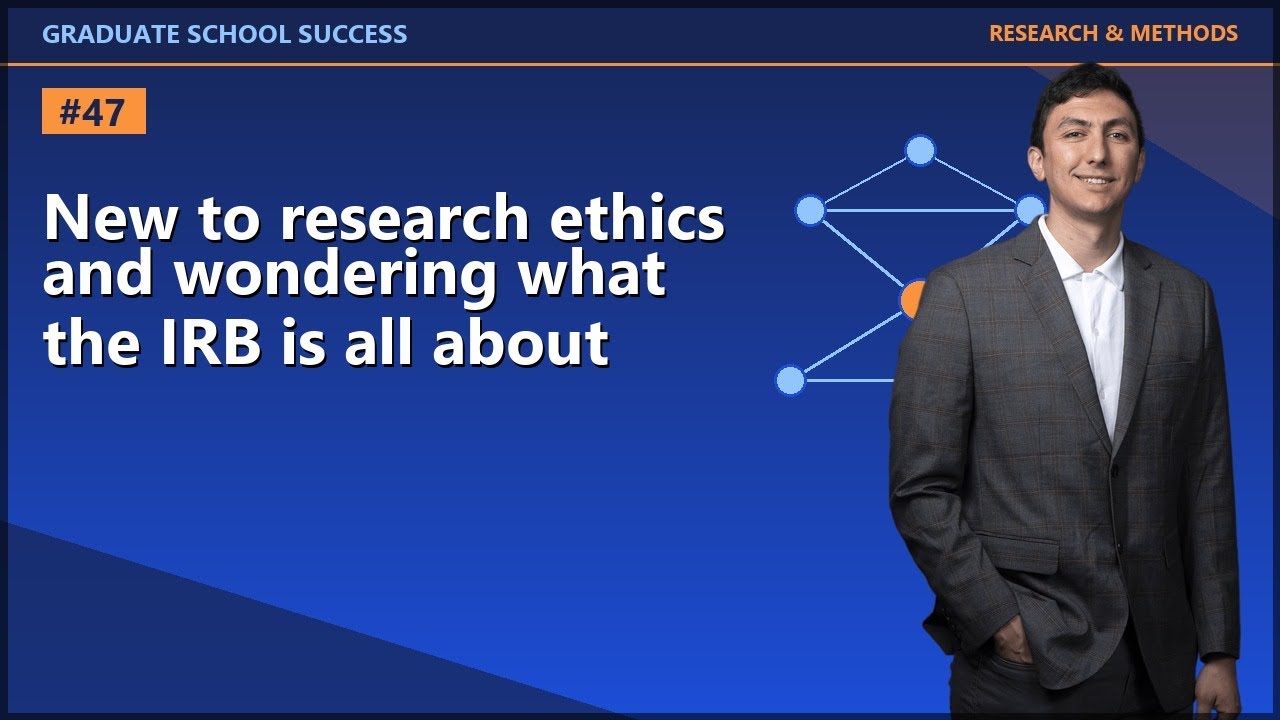 GRADUATE SCHOOL SUCCESS

RESEARCH & METHODS

#47

New to research ethics and wondering what the IRB is all about